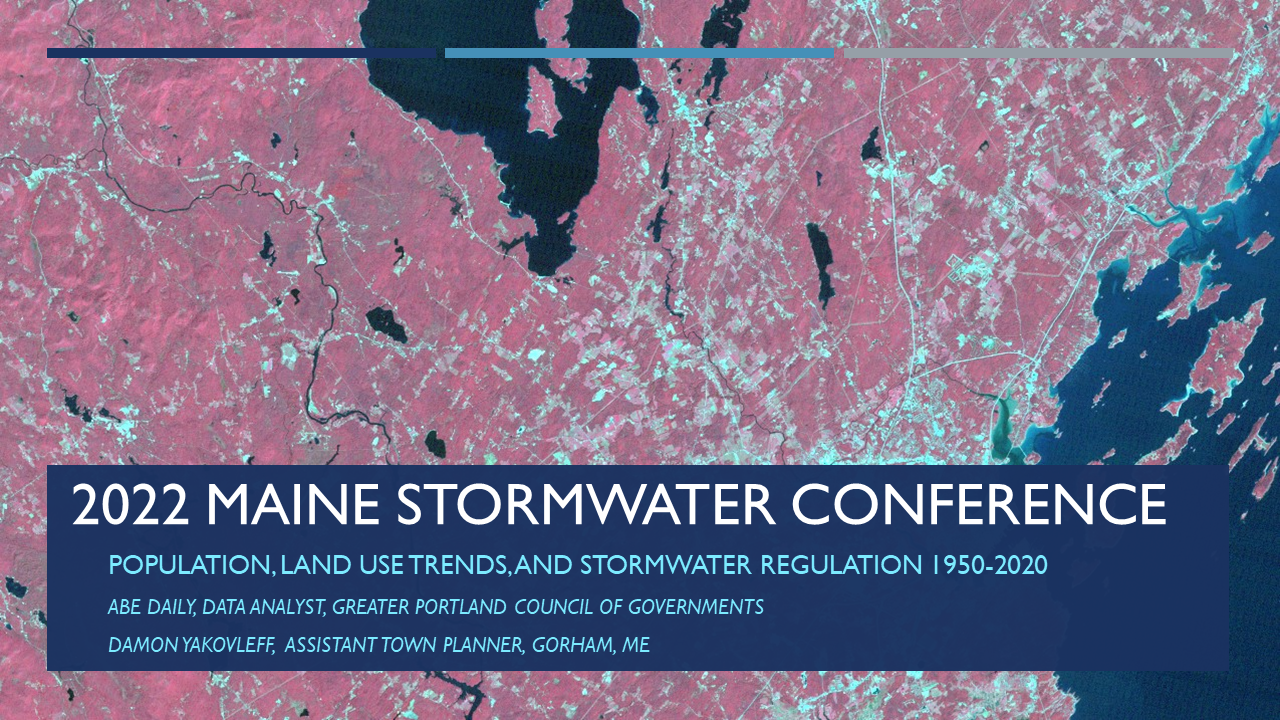 2022 MAINE STORMWATER CONFERENCE

POPULATION, LAND USE TRENDS, AND STORMWATER REGULATION 1950-2020

ABE DAILY, DATA ANALYST, GREATER PORTLAND COUNCIL OF GOVERNMENTS

DAMON YAKOVLEFF, ASSISTANT TOWN PLANNER, GORHAM, ME